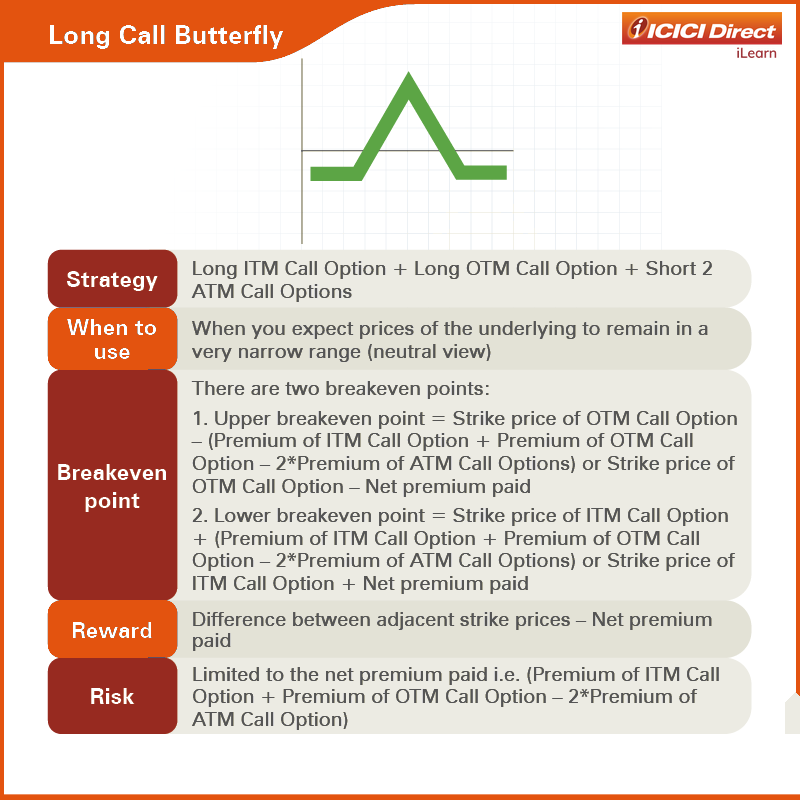 Long Call Butterfly

ICICI Direct
iLearn

| Strategy | Long ITM Call Option + Long OTM Call Option + Short 2 ATM Call Options |
|---|---|
| When to use | When you expect prices of the underlying to remain in a very narrow range (neutral view) |
| Breakeven point | There are two breakeven points: 1. Upper breakeven point = Strike price of OTM Call Option – (Premium of ITM Call Option + Premium of OTM Call Option – 2*Premium of ATM Call Options) or Strike price of OTM Call Option – Net premium paid 2. Lower breakeven point = Strike price of ITM Call Option + (Premium of ITM Call Option + Premium of OTM Call Option – 2*Premium of ATM Call Options) or Strike price of ITM Call Option + Net premium paid |
| Reward | Difference between adjacent strike prices – Net premium paid |
| Risk | Limited to the net premium paid i.e. (Premium of ITM Call Option + Premium of OTM Call Option – 2*Premium of ATM Call Option) |